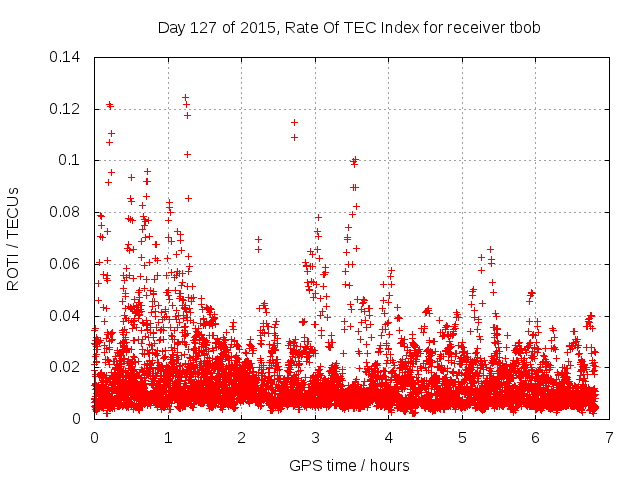 Day 127 of 2015, Rate Of TEC Index for receiver tbob

ROTI / TECUs

0.14
0.12
0.1
0.08
0.06
0.04
0.02
0

0
1
2
3
4
5
6
7

GPS time / hours